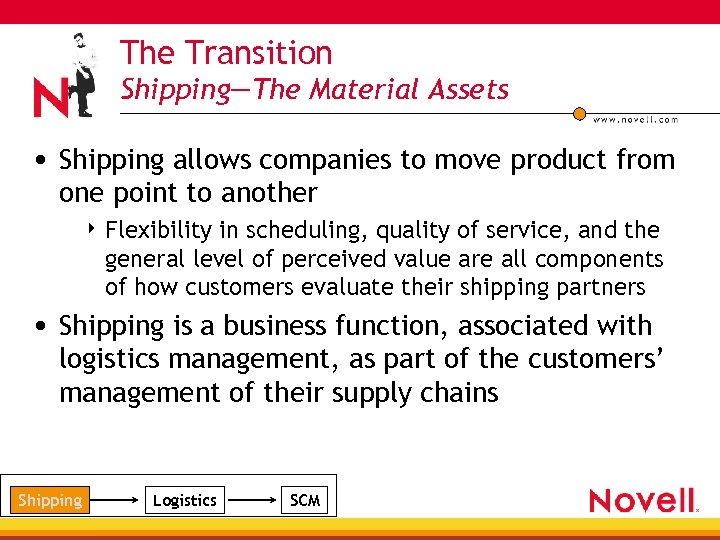 N

The Transition
Shipping—The Material Assets

www.novell.com

• Shipping allows companies to move product from one point to another

‣ Flexibility in scheduling, quality of service, and the general level of perceived value are all components of how customers evaluate their shipping partners

• Shipping is a business function, associated with logistics management, as part of the customers' management of their supply chains

Shipping → Logistics → SCM

Novell.